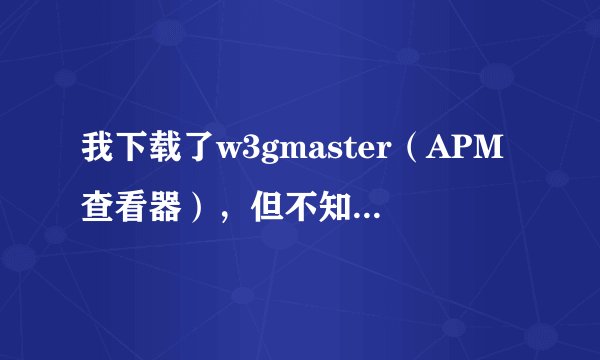 我下载了w3gmaster（APM查看器），但不知...